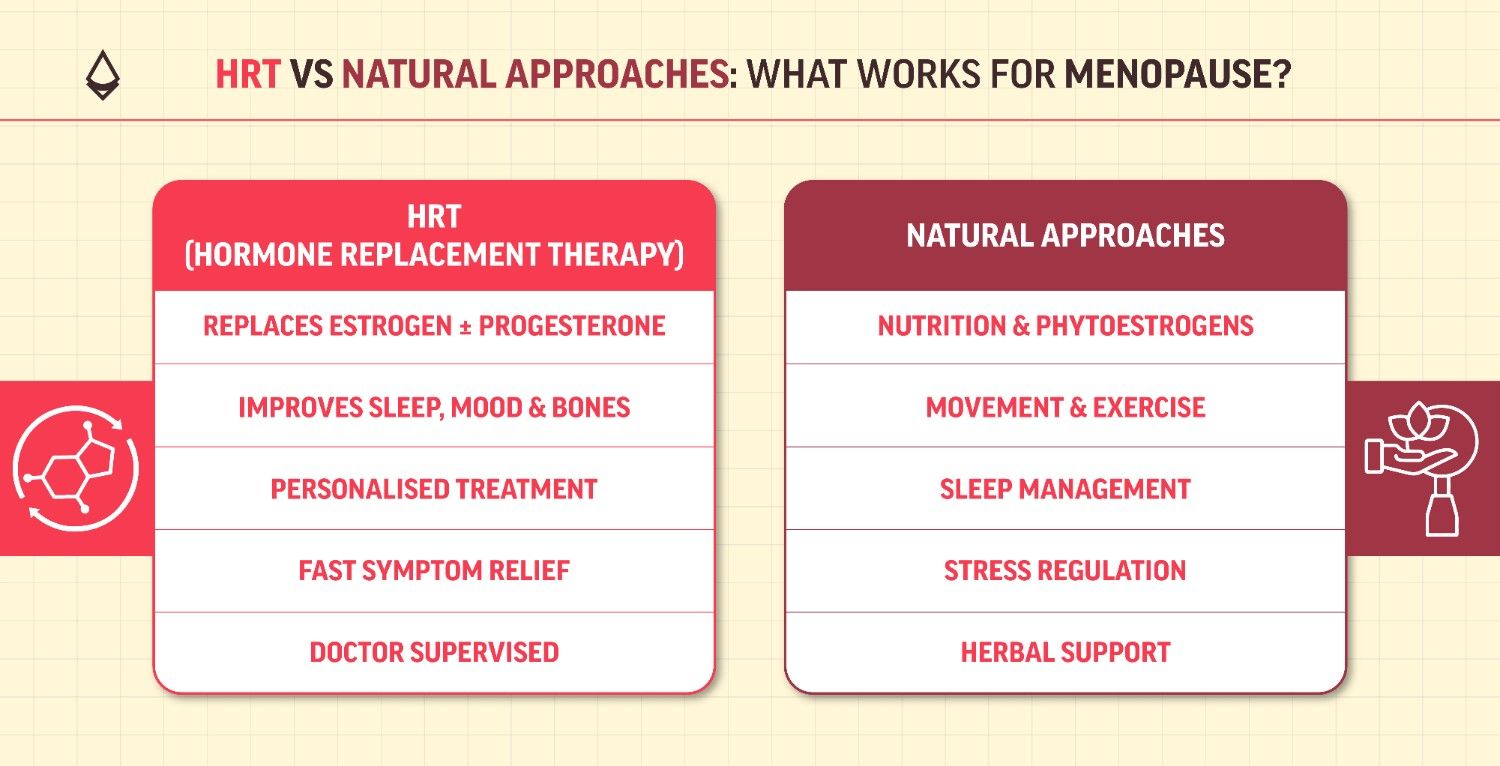 HRT VS NATURAL APPROACHES: WHAT WORKS FOR MENOPAUSE?

HRT
(HORMONE REPLACEMENT THERAPY)

REPLACES ESTROGEN ± PROGESTERONE

IMPROVES SLEEP, MOOD & BONES

PERSONALISED TREATMENT

FAST SYMPTOM RELIEF

DOCTOR SUPERVISED

NATURAL APPROACHES

NUTRITION & PHYTOESTROGENS

MOVEMENT & EXERCISE

SLEEP MANAGEMENT

STRESS REGULATION

HERBAL SUPPORT